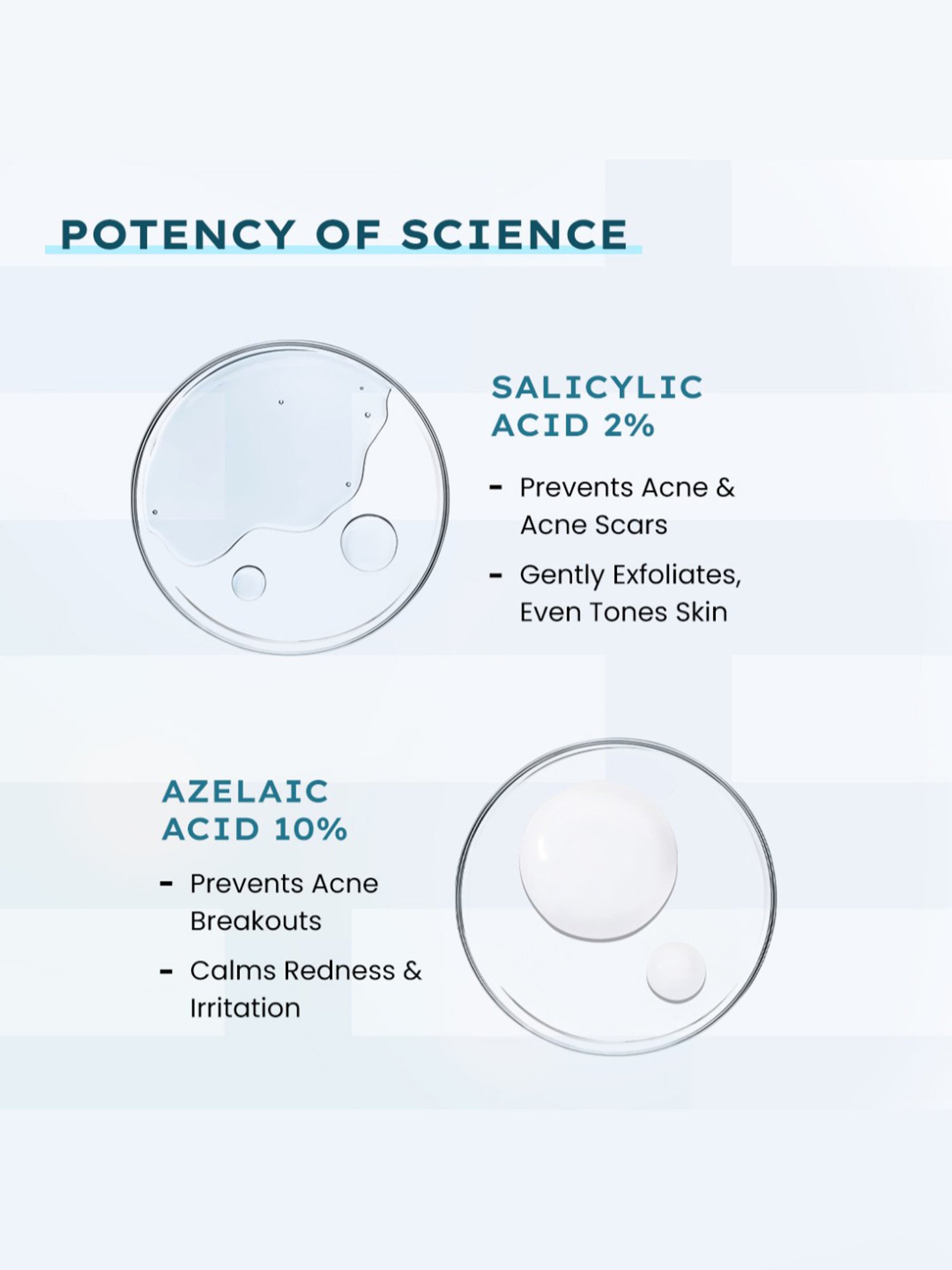 POTENCY OF SCIENCE

SALICYLIC ACID 2%

- Prevents Acne & Acne Scars
- Gently Exfoliates, Even Tones Skin

AZELAIC ACID 10%

- Prevents Acne Breakouts
- Calms Redness & Irritation